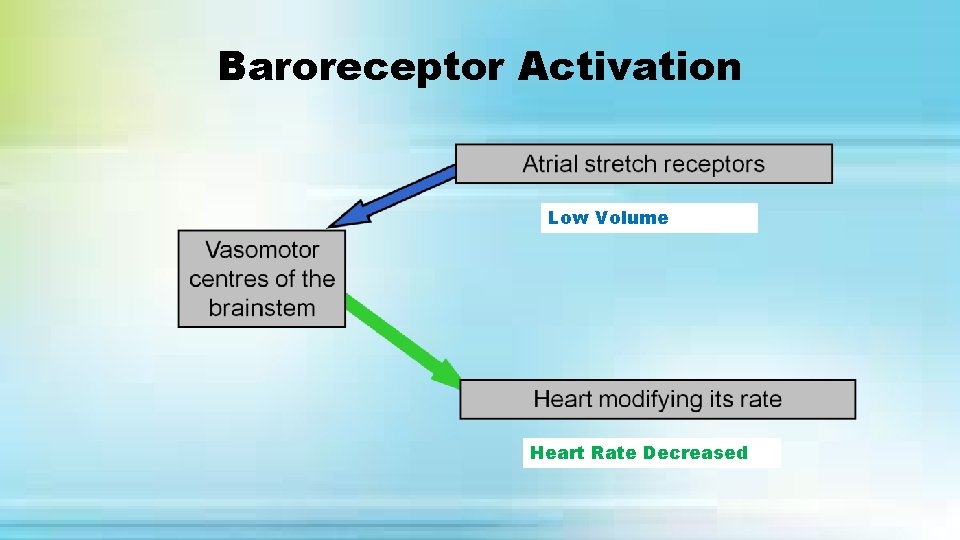 Baroreceptor Activation

Atrial stretch receptors

Low Volume

Vasomotor centres of the brainstem

Heart modifying its rate

Heart Rate Decreased